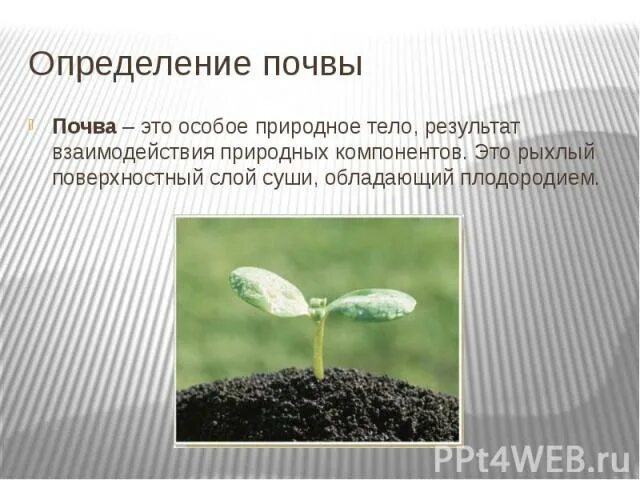 Определение почвы

Почва – это особое природное тело, результат взаимодействия природных компонентов. Это рыхлый поверхностный слой суши, обладающий плодородием.

PPt4WEB.ru